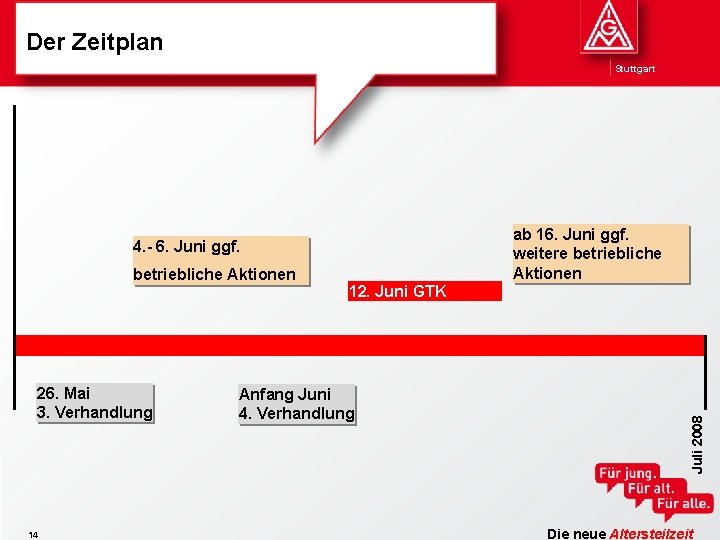 Der Zeitplan

IGM

Stuttgart

4.- 6. Juni ggf. betriebliche Aktionen

12. Juni GTK

ab 16. Juni ggf. weitere betriebliche Aktionen

26. Mai
3. Verhandlung

Anfang Juni
4. Verhandlung

Juli 2008

Für jung.
Für alt.
Für alle.

14

Die neue Altersteilzeit